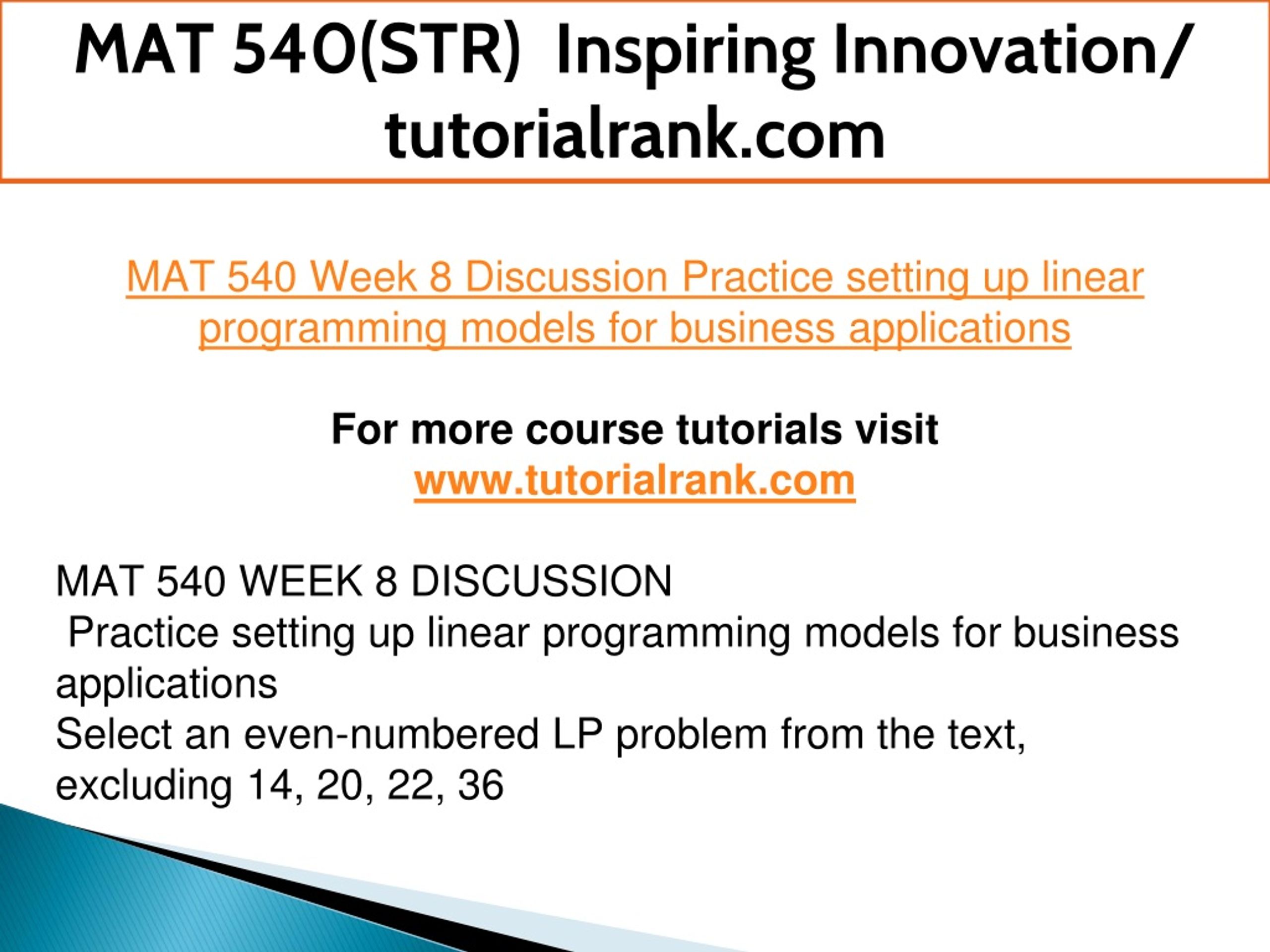 MAT 540(STR) Inspiring Innovation/ tutorialrank.com

MAT 540 Week 8 Discussion Practice setting up linear programming models for business applications

For more course tutorials visit
www.tutorialrank.com

MAT 540 WEEK 8 DISCUSSION
Practice setting up linear programming models for business applications
Select an even-numbered LP problem from the text, excluding 14, 20, 22, 36